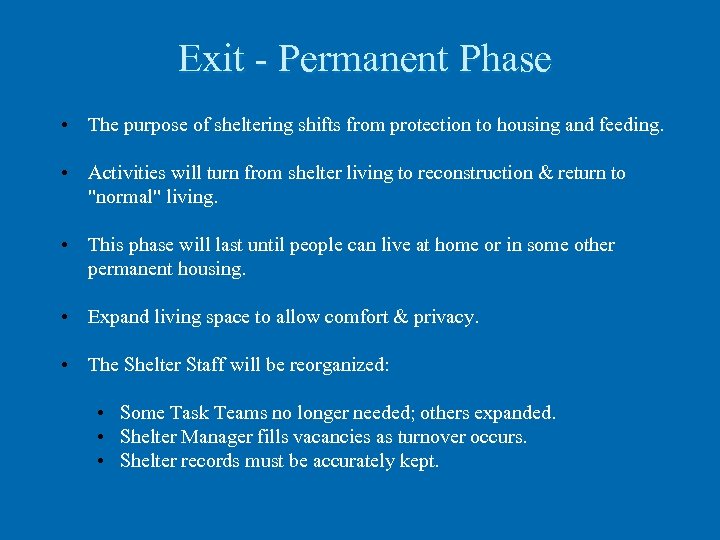 Exit - Permanent Phase

• The purpose of sheltering shifts from protection to housing and feeding.

• Activities will turn from shelter living to reconstruction & return to "normal" living.

• This phase will last until people can live at home or in some other permanent housing.

• Expand living space to allow comfort & privacy.

• The Shelter Staff will be reorganized:

• Some Task Teams no longer needed; others expanded.
• Shelter Manager fills vacancies as turnover occurs.
• Shelter records must be accurately kept.